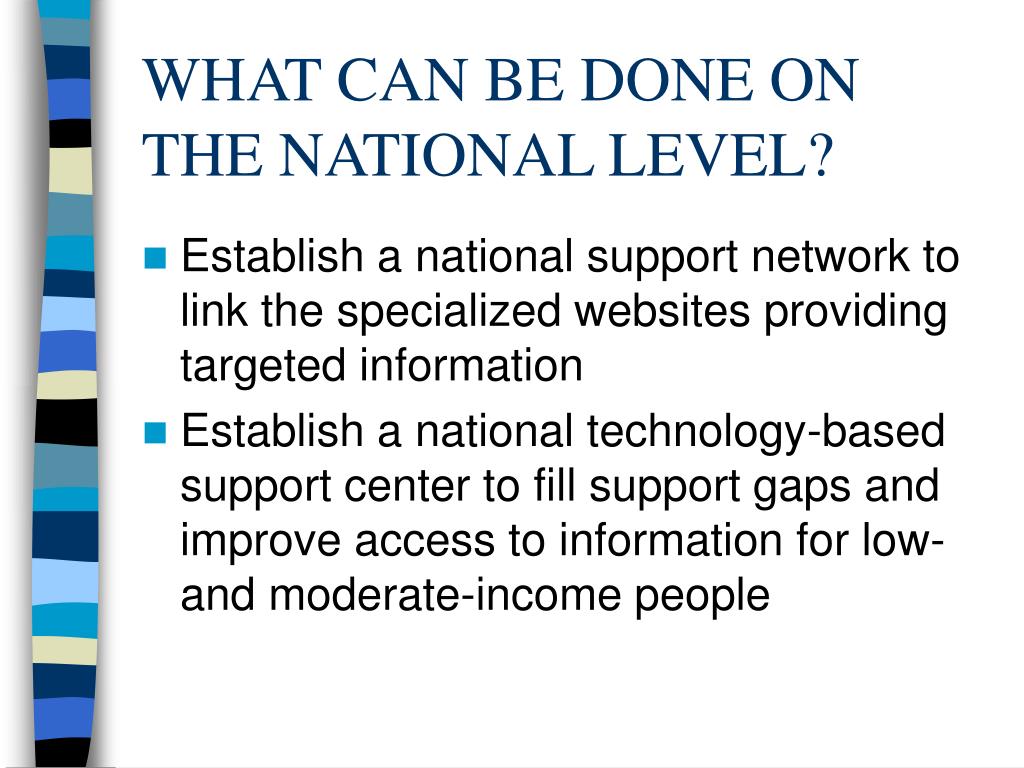 WHAT CAN BE DONE ON THE NATIONAL LEVEL?

- Establish a national support network to link the specialized websites providing targeted information
- Establish a national technology-based support center to fill support gaps and improve access to information for low- and moderate-income people